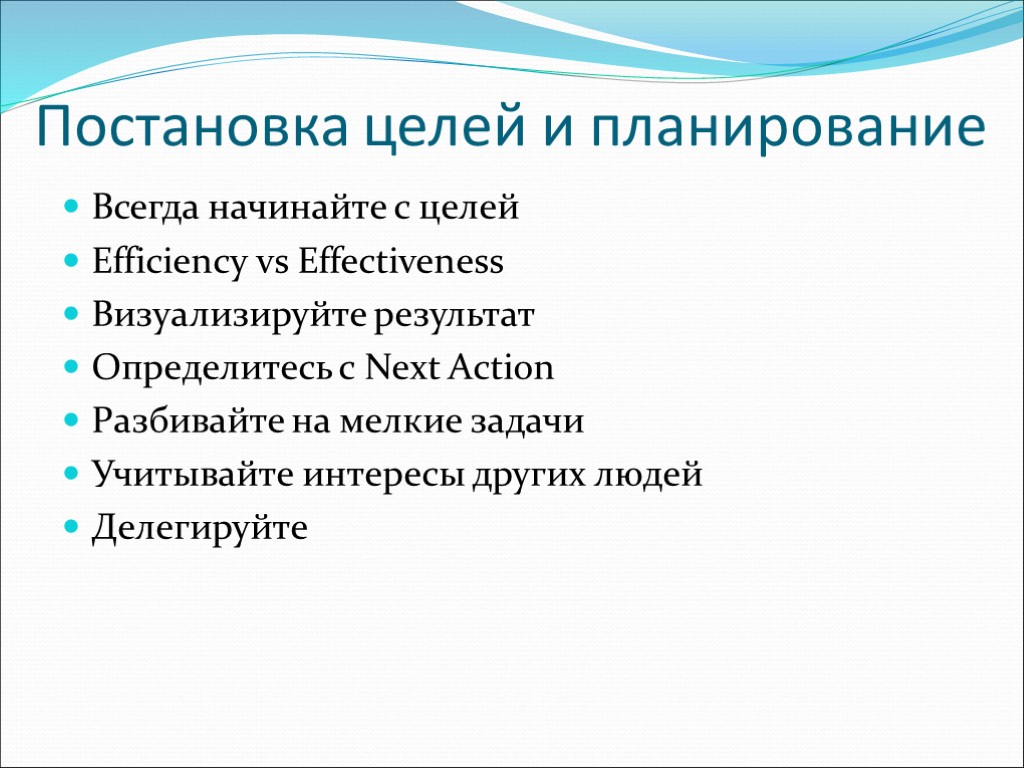 Постановка целей и планирование

- Всегда начинайте с целей
- Efficiency vs Effectiveness
- Визуализируйте результат
- Определитесь с Next Action
- Разбивайте на мелкие задачи
- Учитывайте интересы других людей
- Делегируйте